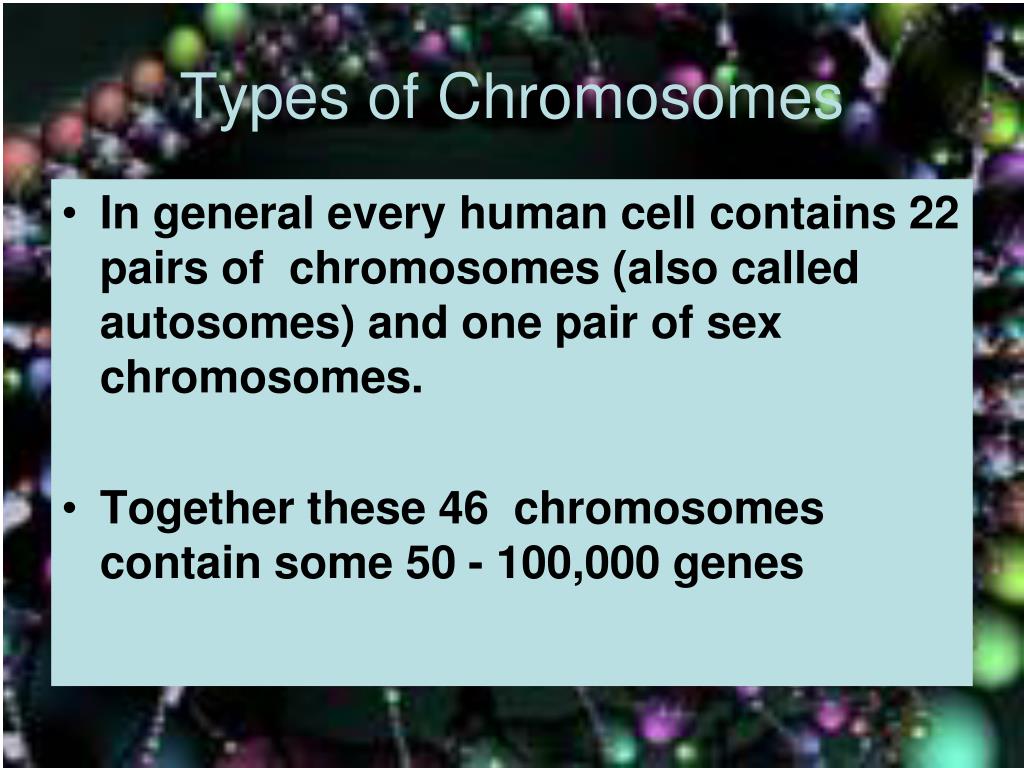 Types of Chromosomes

• In general every human cell contains 22 pairs of chromosomes (also called autosomes) and one pair of sex chromosomes.

• Together these 46 chromosomes contain some 50 - 100,000 genes